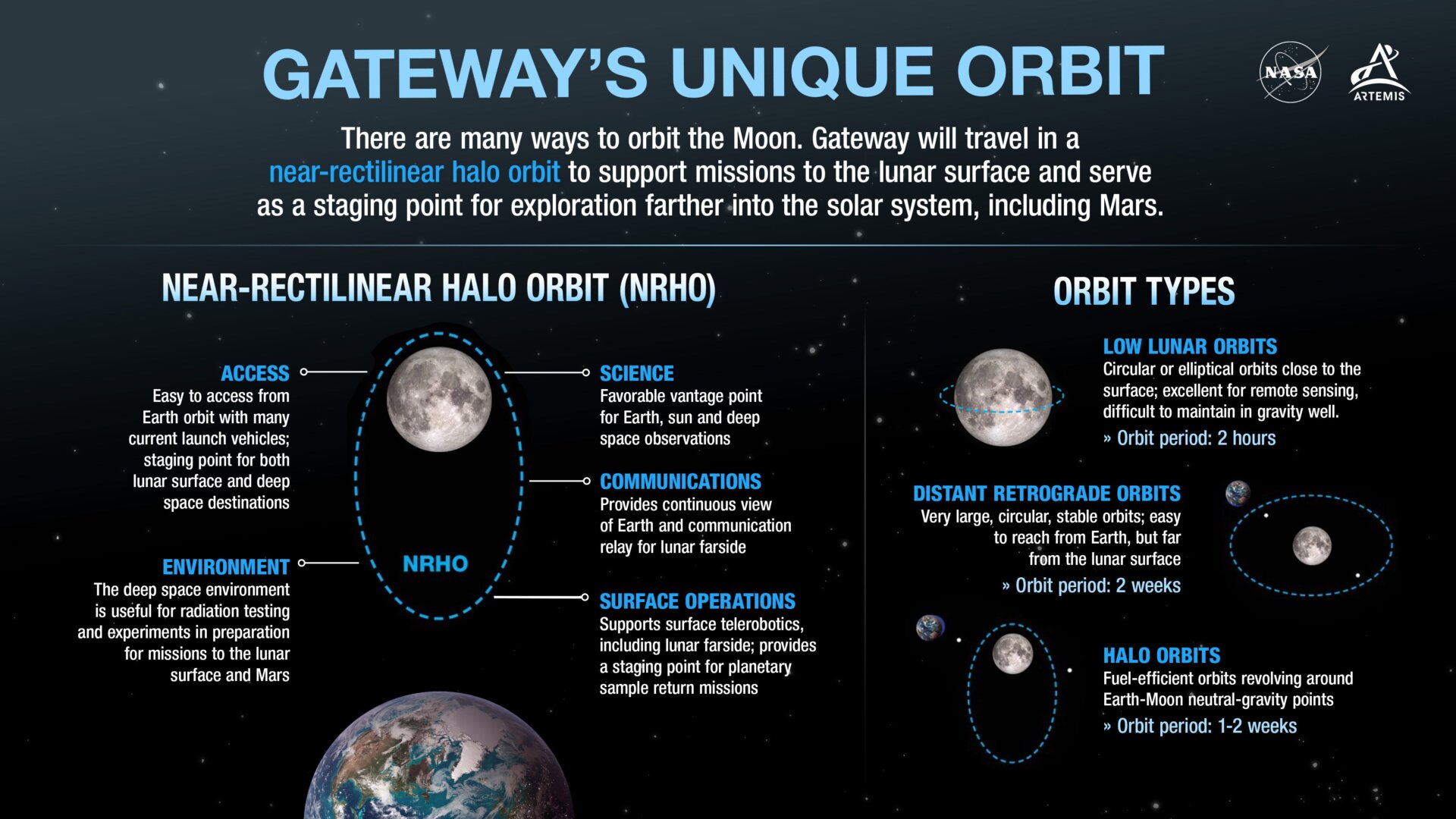 GATEWAY'S UNIQUE ORBIT

NASA

ARTEMIS

There are many ways to orbit the Moon. Gateway will travel in a near-rectilinear halo orbit to support missions to the lunar surface and serve as a staging point for exploration farther into the solar system, including Mars.

NEAR-RECTILINEAR HALO ORBIT (NRHO)

ACCESS
Easy to access from Earth orbit with many current launch vehicles; staging point for both lunar surface and deep space destinations

ENVIRONMENT
The deep space environment is useful for radiation testing and experiments in preparation for missions to the lunar surface and Mars

NRHO

SCIENCE
Favorable vantage point for Earth, sun and deep space observations

COMMUNICATIONS
Provides continuous view of Earth and communication relay for lunar farside

SURFACE OPERATIONS
Supports surface telerobotics, including lunar farside; provides a staging point for planetary sample return missions

ORBIT TYPES

LOW LUNAR ORBITS
Circular or elliptical orbits close to the surface; excellent for remote sensing, difficult to maintain in gravity well.
» Orbit period: 2 hours

DISTANT RETROGRADE ORBITS
Very large, circular, stable orbits; easy to reach from Earth, but far from the lunar surface
» Orbit period: 2 weeks

HALO ORBITS
Fuel-efficient orbits revolving around Earth-Moon neutral-gravity points
» Orbit period: 1-2 weeks